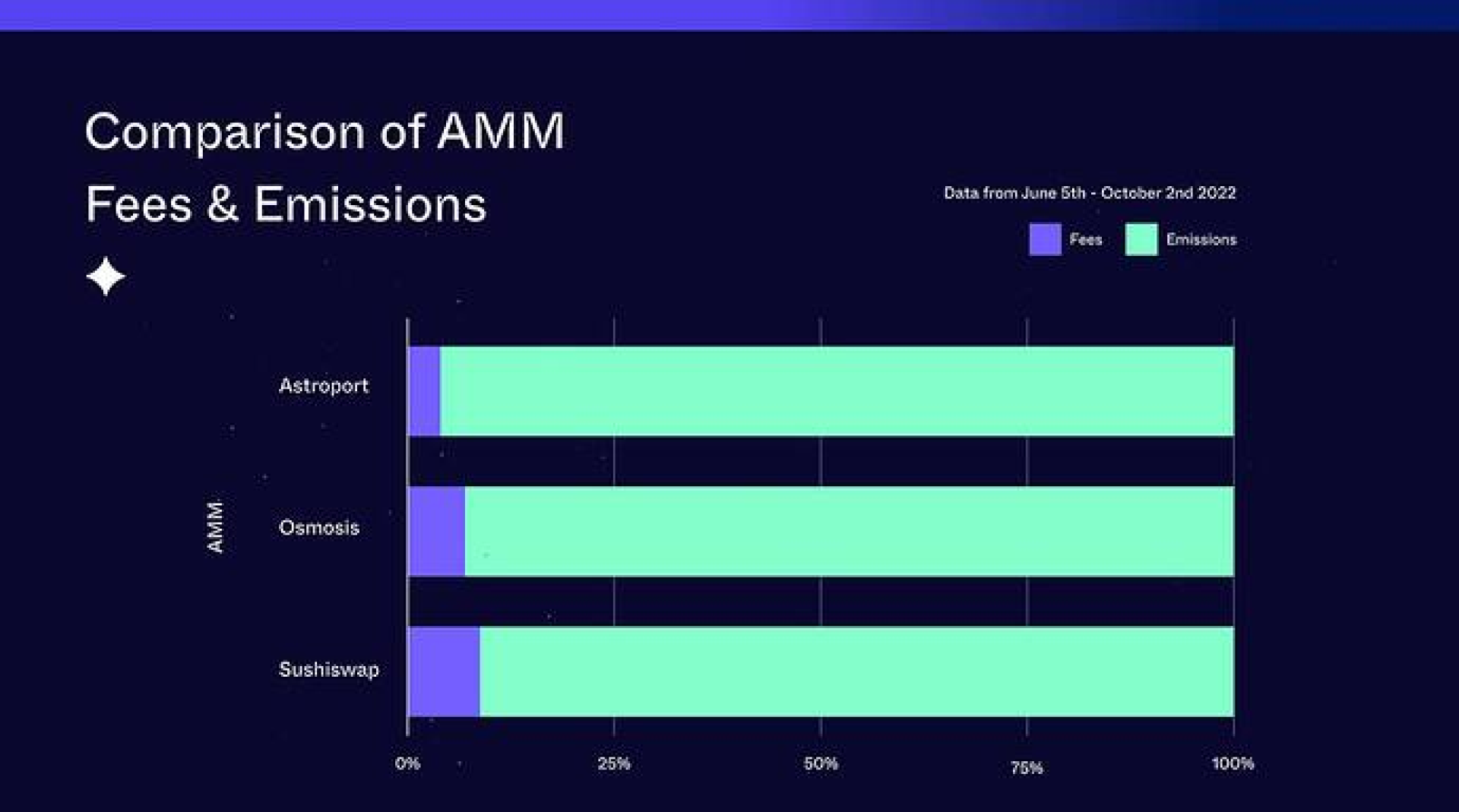 Comparison of AMM
Fees & Emissions

Data from June 5th - October 2nd 2022

Fees Emissions

AMM

Astroport

Osmosis

Sushiswap

0%
25%
50%
75%
100%